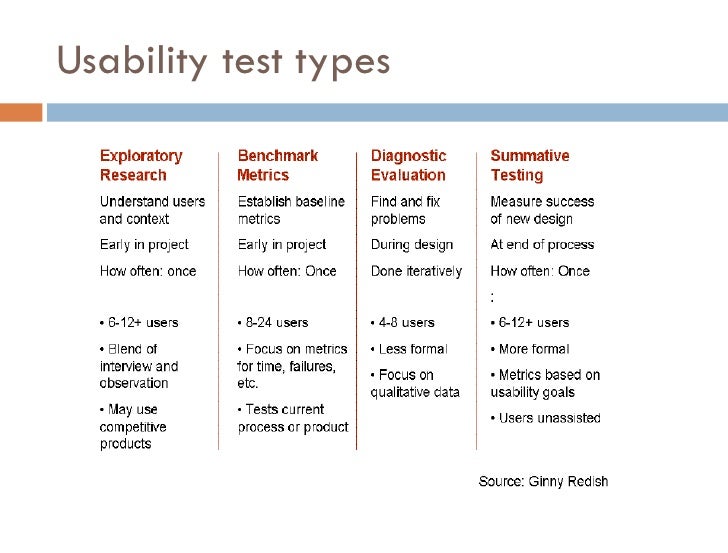 Usability test types

Exploratory Research

Understand users and context

Early in project

How often: once

• 6-12+ users

• Blend of interview and observation

• May use competitive products

Benchmark Metrics

Establish baseline metrics

Early in project

How often: Once

• 8-24 users

• Focus on metrics for time, failures, etc.

• Tests current process or product

Diagnostic Evaluation

Find and fix problems

During design

Done iteratively

• 4-8 users

• Less formal

• Focus on qualitative data

Summative Testing

Measure success of new design

At end of process

How often: Once

:

• 6-12+ users

• More formal

• Metrics based on usability goals

• Users unassisted

Source: Ginny Redish